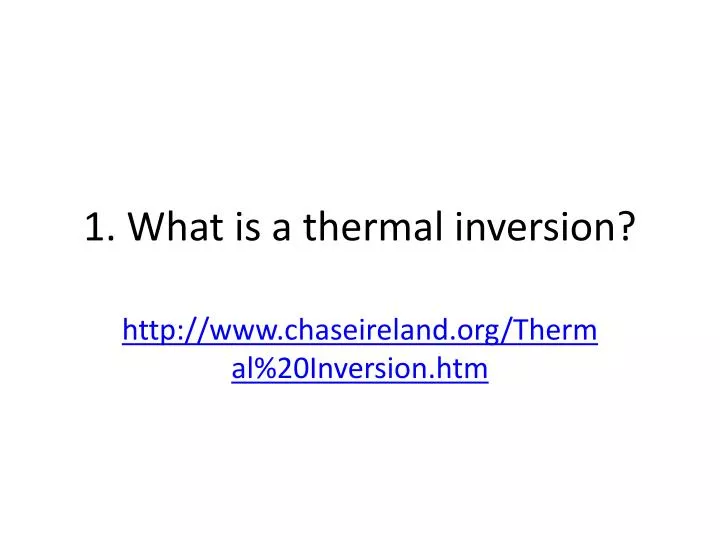 1. What is a thermal inversion?

http://www.chaseireland.org/Thermal%20Inversion.htm